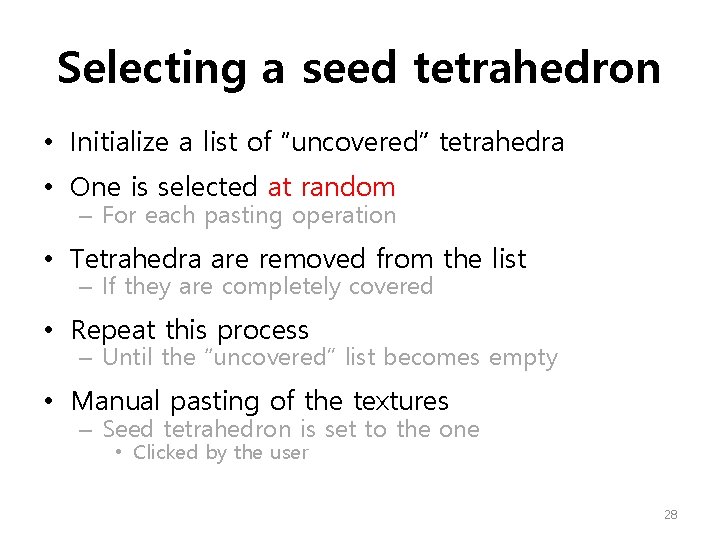 Selecting a seed tetrahedron

• Initialize a list of “uncovered” tetrahedra

• One is selected at random
– For each pasting operation

• Tetrahedra are removed from the list
– If they are completely covered

• Repeat this process
– Until the “uncovered” list becomes empty

• Manual pasting of the textures
– Seed tetrahedron is set to the one
• Clicked by the user

28